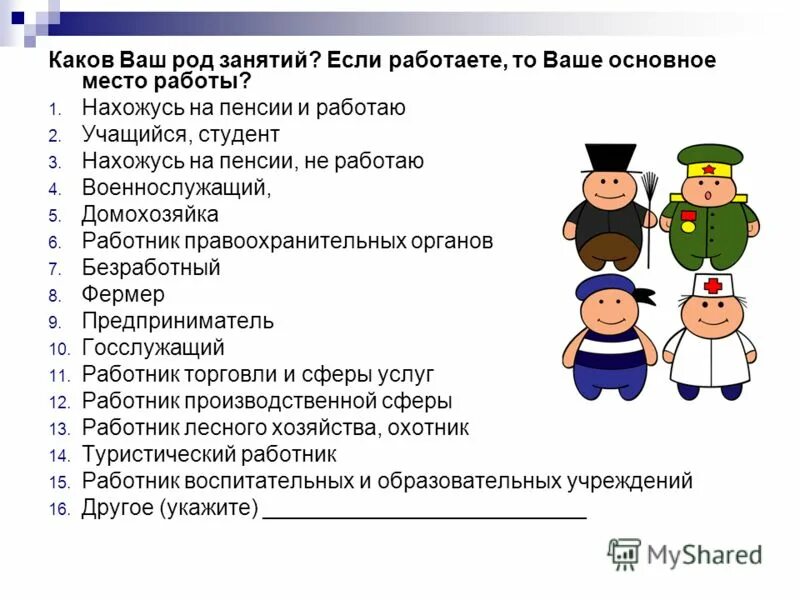 Каков Ваш род занятий? Если работаете, то Ваше основное место работы?

1. Нахожусь на пенсии и работаю
2. Учащийся, студент
3. Нахожусь на пенсии, не работаю
4. Военнослужащий,
5. Домохозяйка
6. Работник правоохранительных органов
7. Безработный
8. Фермер
9. Предприниматель
10. Госслужащий
11. Работник торговли и сферы услуг
12. Работник производственной сферы
13. Работник лесного хозяйства, охотник
14. Туристический работник
15. Работник воспитательных и образовательных учреждений
16. Другое (укажите) ___________________________

MyShared